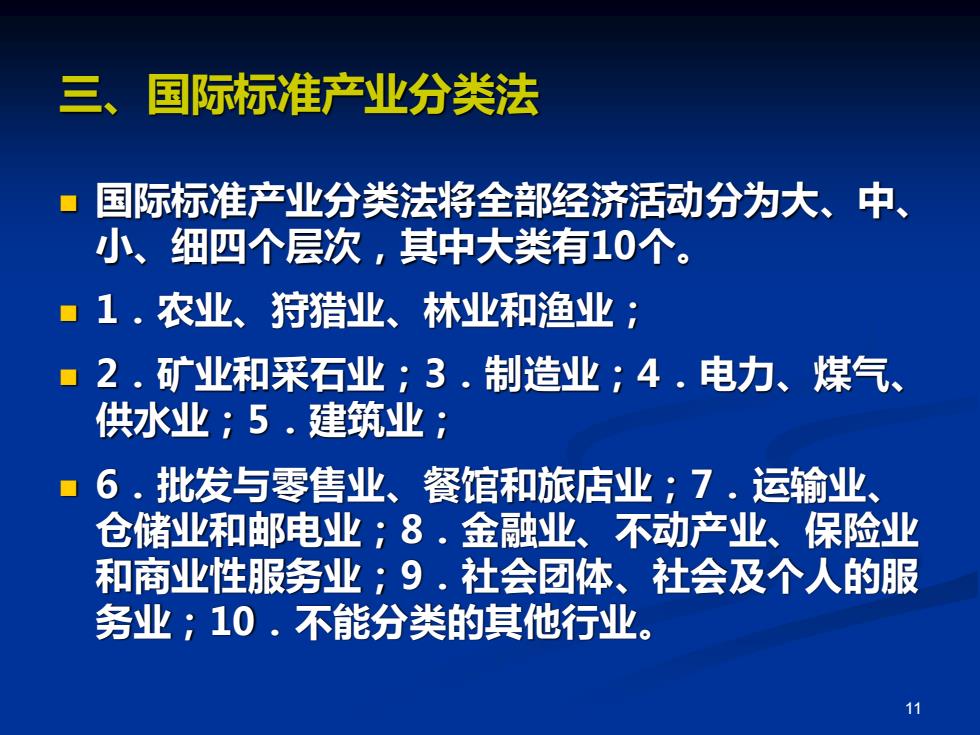 三、国际标准产业分类法

国际标准产业分类法将全部经济活动分为大、中、小、细四个层次，其中大类有10个。

1．农业、狩猎业、林业和渔业；

2．矿业和采石业；3．制造业；4．电力、煤气、供水业；5．建筑业；

6．批发与零售业、餐馆和旅店业；7．运输业、仓储业和邮电业；8．金融业、不动产业、保险业和商业性服务业；9．社会团体、社会及个人的服务业；10．不能分类的其他行业。

11